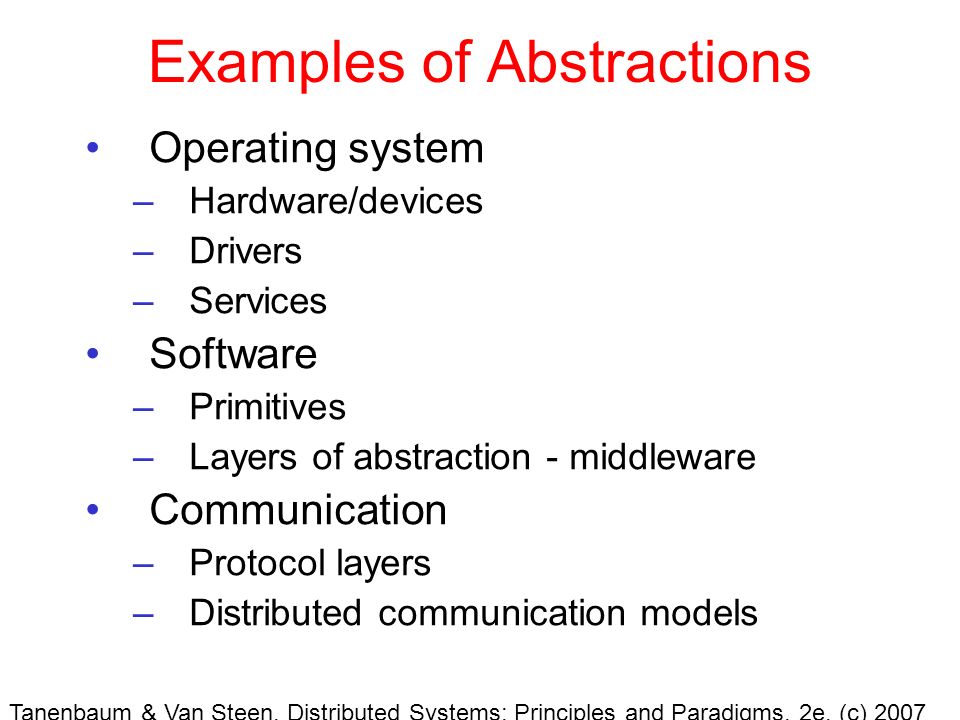 Examples of Abstractions

• Operating system
– Hardware/devices
– Drivers
– Services
• Software
– Primitives
– Layers of abstraction - middleware
• Communication
– Protocol layers
– Distributed communication models

Tanenbaum & Van Steen, Distributed Systems: Principles and Paradigms, 2e, (c) 2007